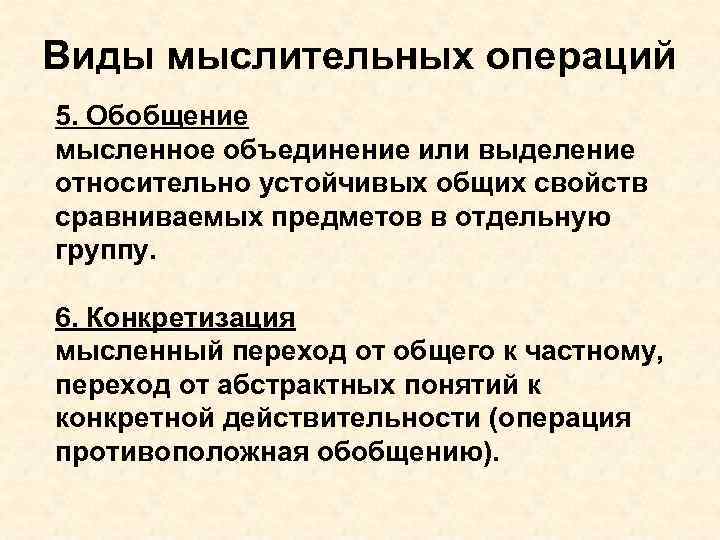 Виды мыслительных операций

5. Обобщение
мысленное объединение или выделение относительно устойчивых общих свойств сравниваемых предметов в отдельную группу.

6. Конкретизация
мысленный переход от общего к частному, переход от абстрактных понятий к конкретной действительности (операция противоположная обобщению).